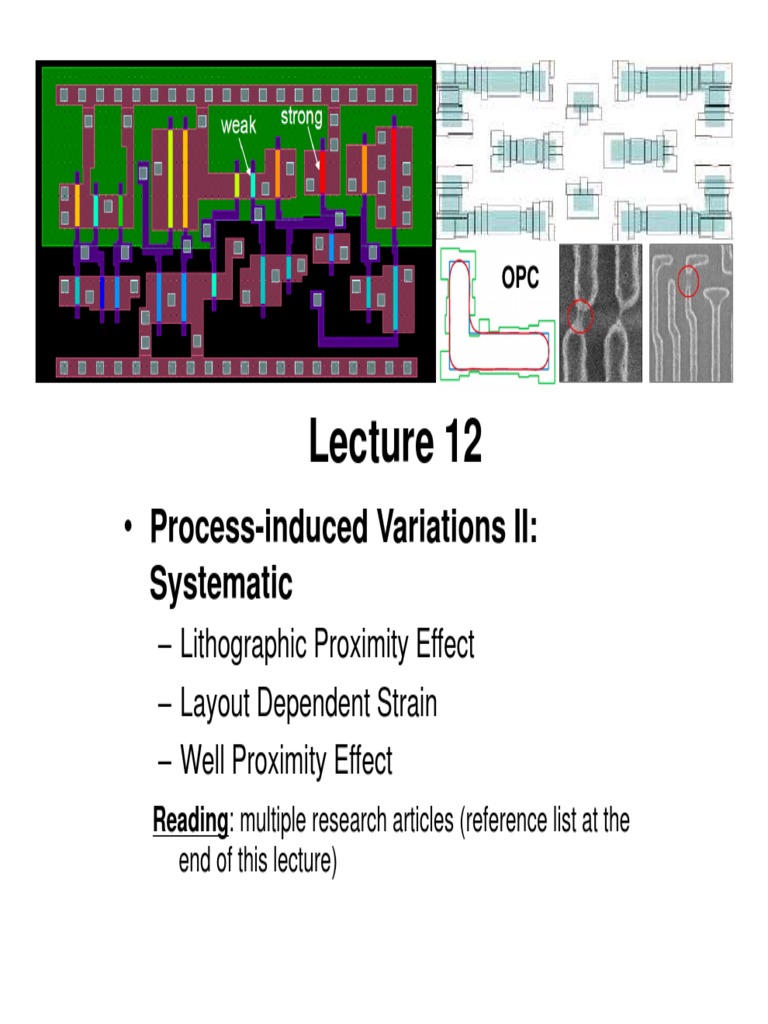 weak
strong
OPC

Lecture 12

• Process-induced Variations II: Systematic
– Lithographic Proximity Effect
– Layout Dependent Strain
– Well Proximity Effect

Reading: multiple research articles (reference list at the end of this lecture)